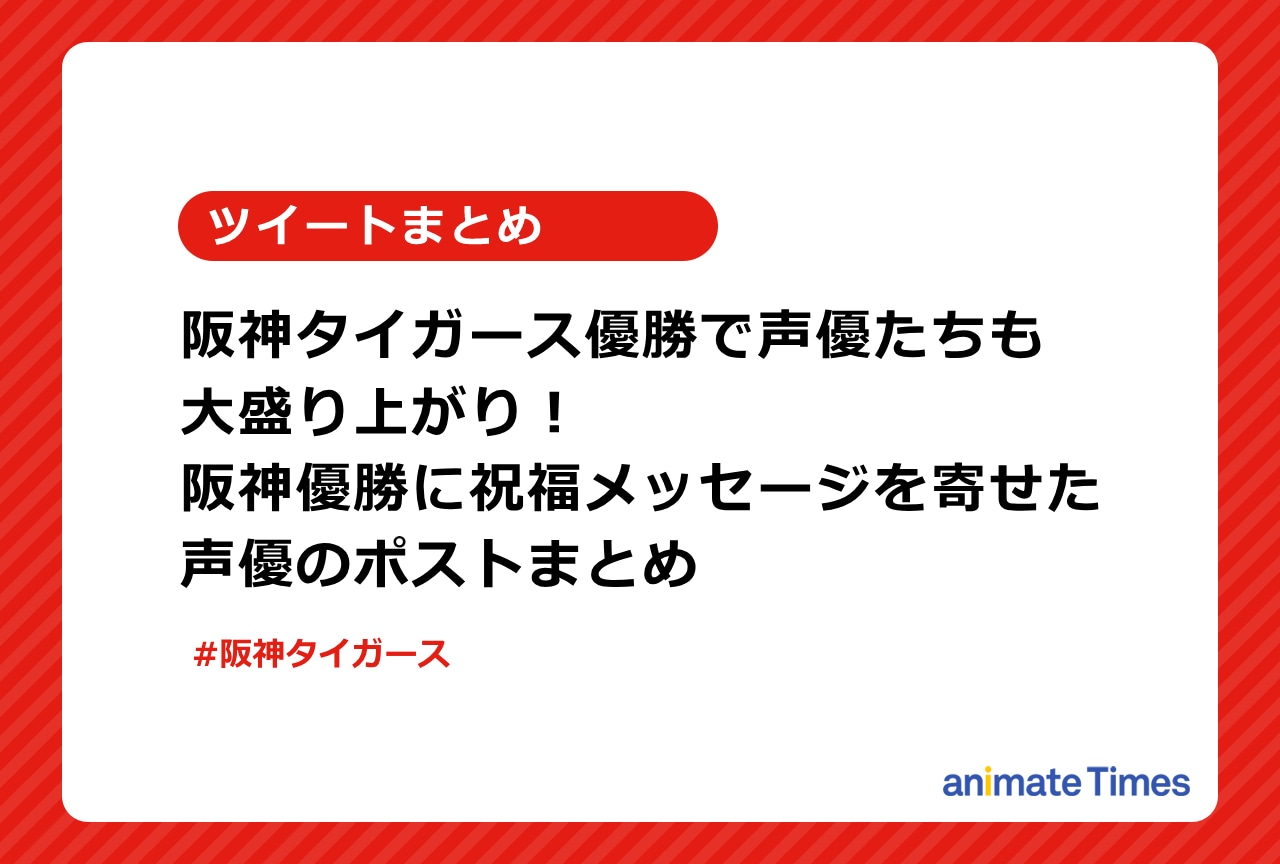 ツイートまとめ

阪神タイガース優勝で声優たちも大盛り上がり！
阪神優勝に祝福メッセージを寄せた声優のポストまとめ

#阪神タイガース

animate Times